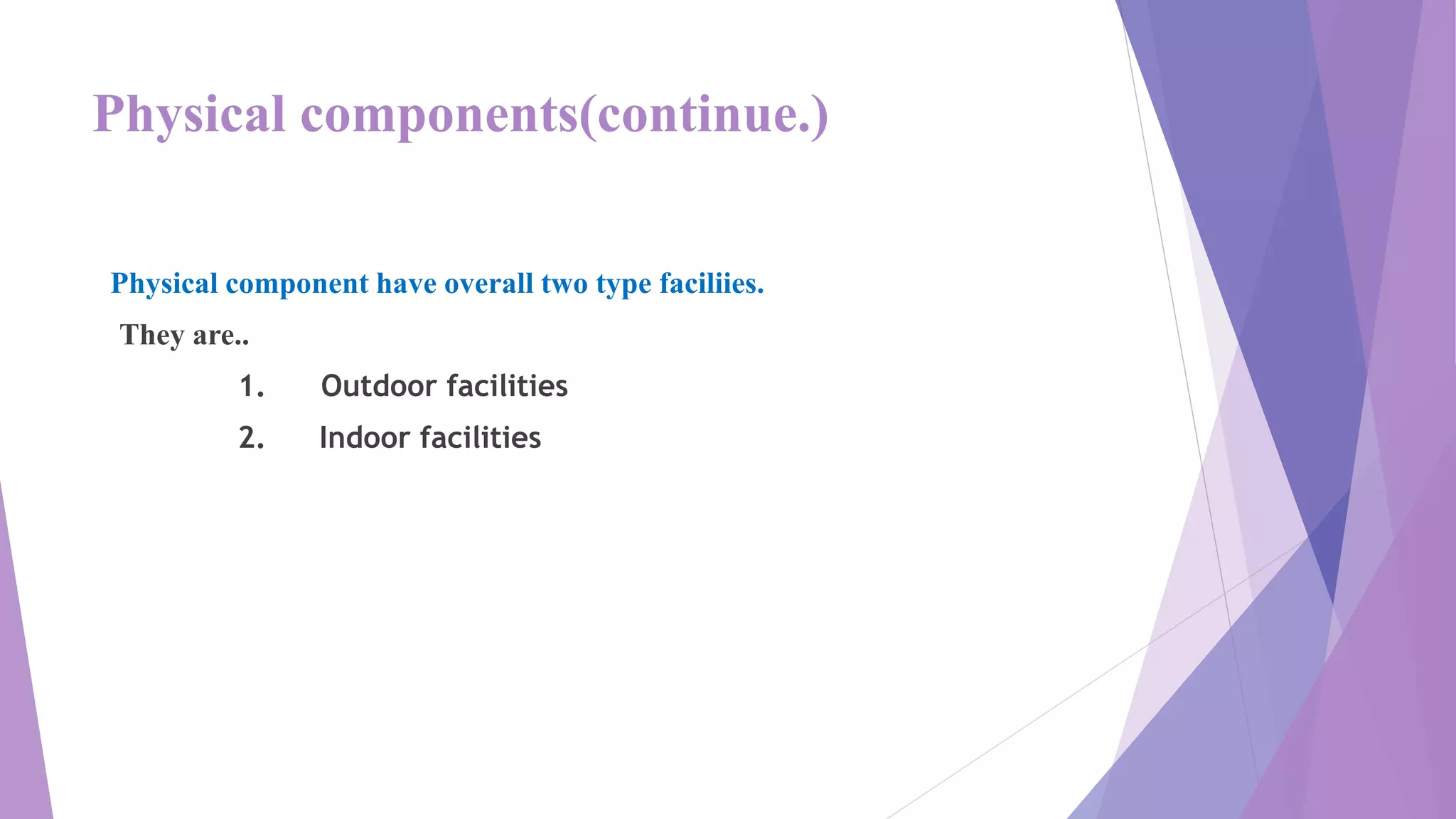 Physical components(continue.)

Physical component have overall two type faciliies.

They are..

1. Outdoor facilities
2. Indoor facilities